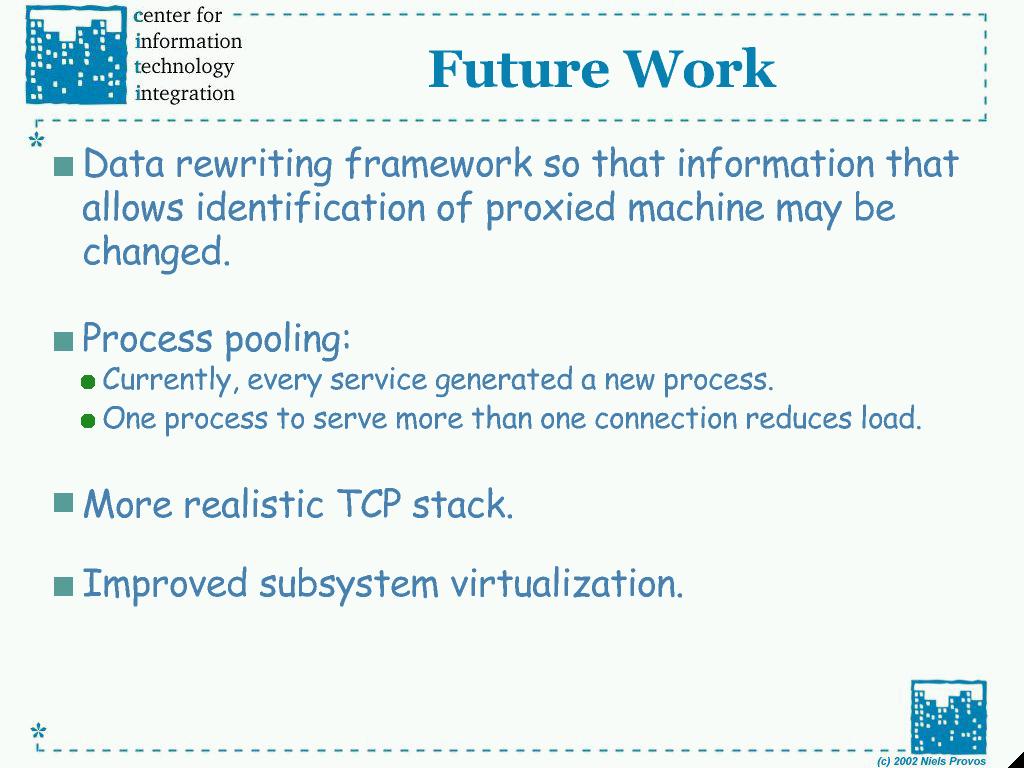 center for
information
technology
integration

Future Work

Data rewriting framework so that information that allows identification of proxied machine may be changed.

Process pooling:
Currently, every service generated a new process.
One process to serve more than one connection reduces load.

More realistic TCP stack.

Improved subsystem virtualization.

(c) 2002 Niels Provos